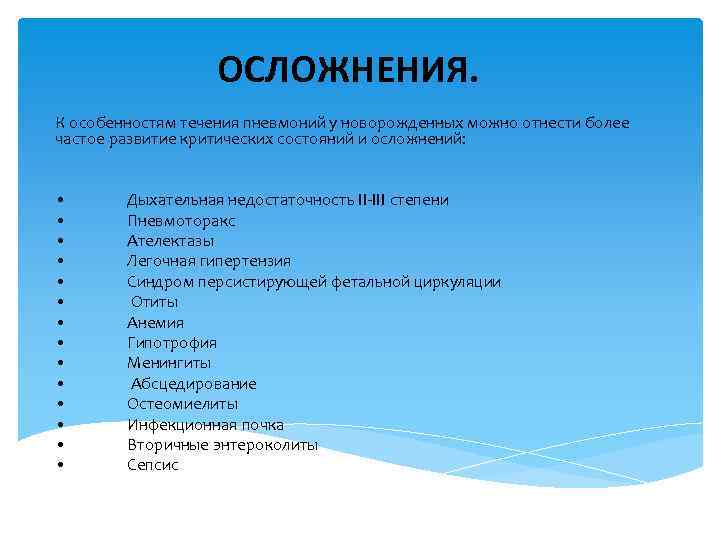 ОСЛОЖНЕНИЯ.

К особенностям течения пневмоний у новорожденных можно отнести более частое развитие критических состояний и осложнений:

• Дыхательная недостаточность II-III степени
• Пневмоторакс
• Ателектазы
• Легочная гипертензия
• Синдром персистирующей фетальной циркуляции
• Отиты
• Анемия
• Гипотрофия
• Менингиты
• Абсцедирование
• Остеомиелиты
• Инфекционная почка
• Вторичные энтероколиты
• Сепсис